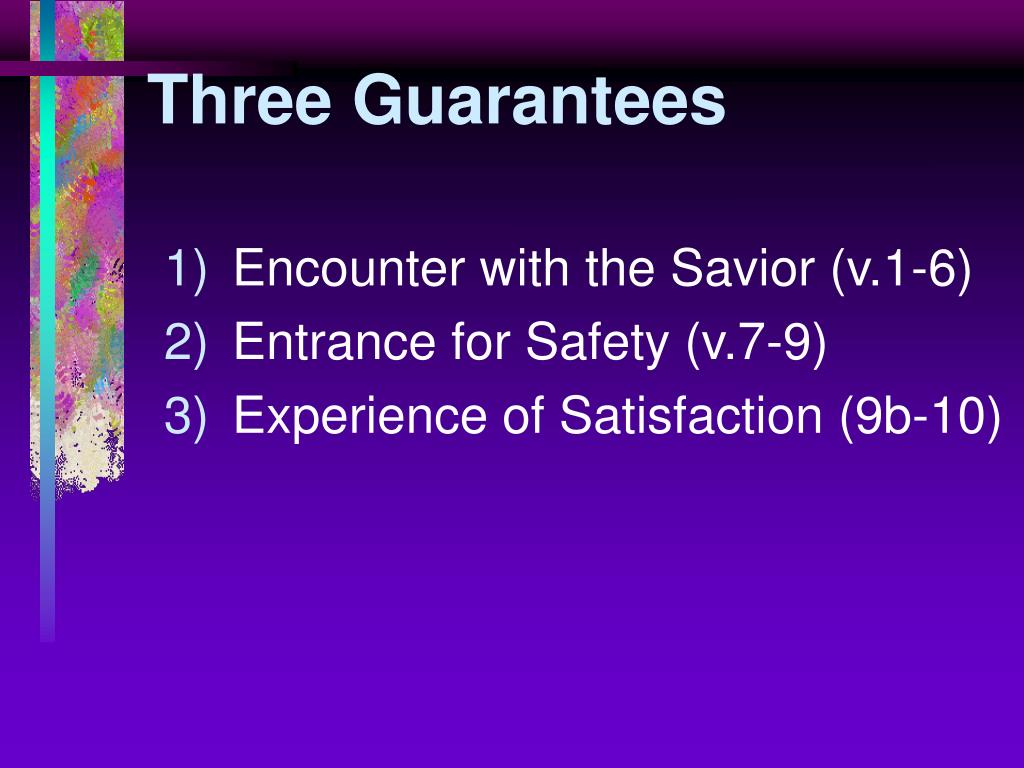 Three Guarantees

1) Encounter with the Savior (v.1-6)
2) Entrance for Safety (v.7-9)
3) Experience of Satisfaction (9b-10)